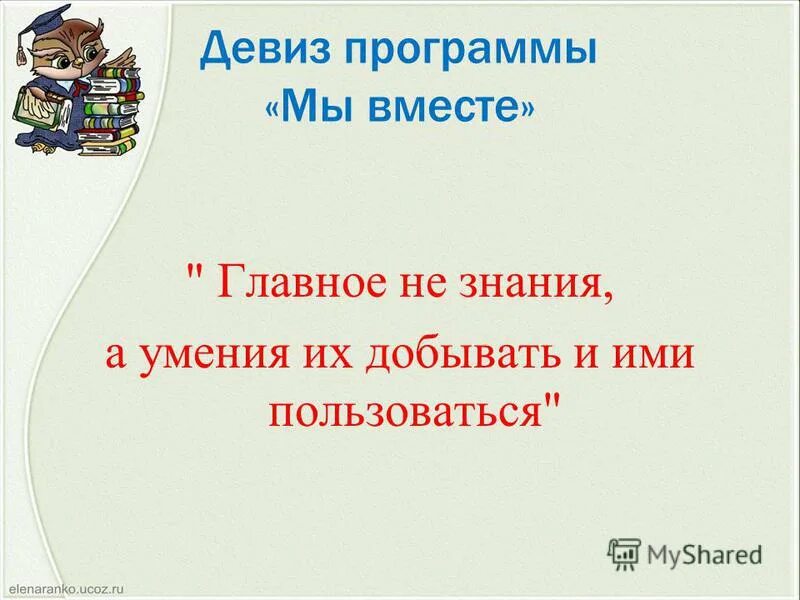 Девиз программы «Мы вместе»

" Главное не знания, а умения их добывать и ими пользоваться"

MyShared

elenaranko.ucoz.ru